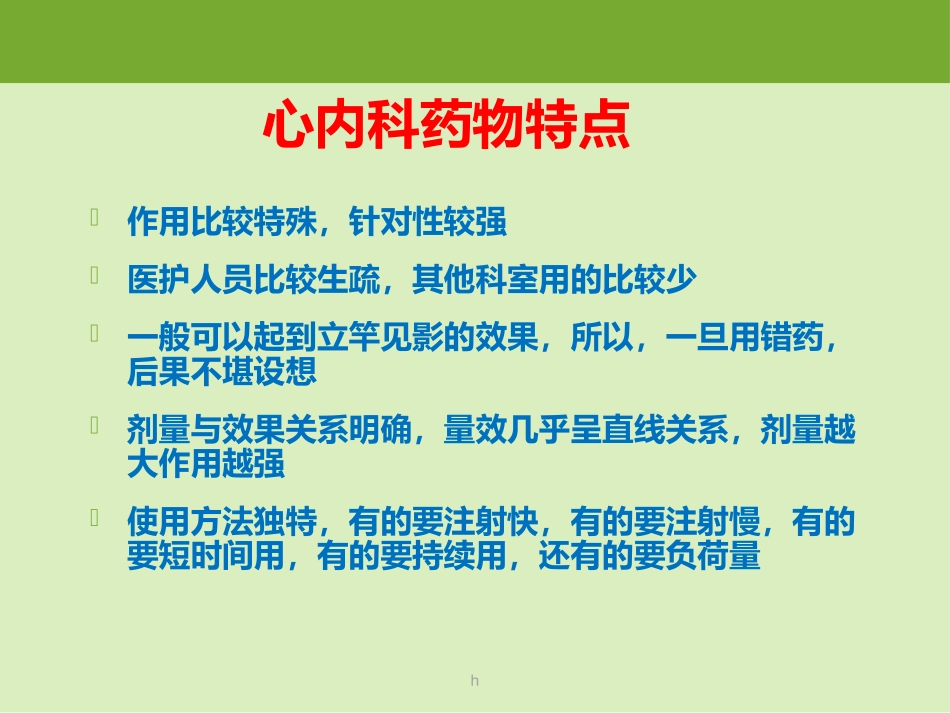 心内科药物特点

作用比较特殊，针对性较强

医护人员比较生疏，其他科室用的比较少

一般可以起到立竿见影的效果，所以，一旦用错药，后果不堪设想

剂量与效果关系明确，量效几乎呈直线关系，剂量越大作用越强

使用方法独特，有的要注射快，有的要注射慢，有的要短时间用，有的要持续用，还有的要负荷量

h